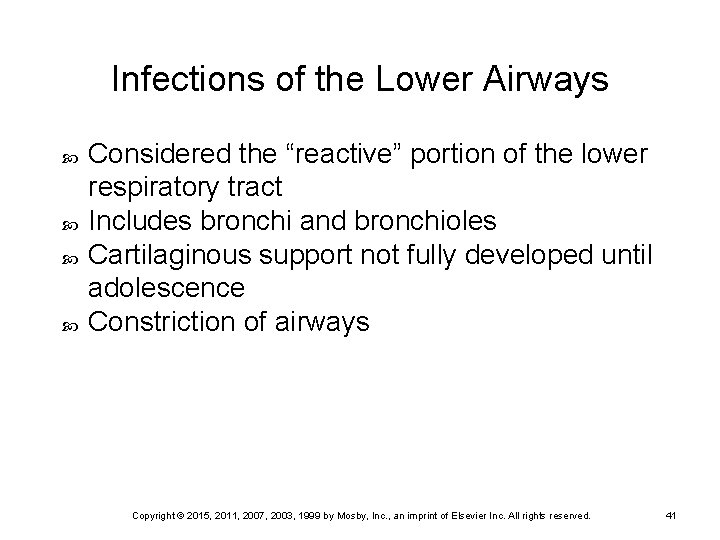 Infections of the Lower Airways

- Considered the “reactive” portion of the lower respiratory tract
- Includes bronchi and bronchioles
- Cartilaginous support not fully developed until adolescence
- Constriction of airways

Copyright © 2015, 2011, 2007, 2003, 1999 by Mosby, Inc., an imprint of Elsevier Inc. All rights reserved. 41